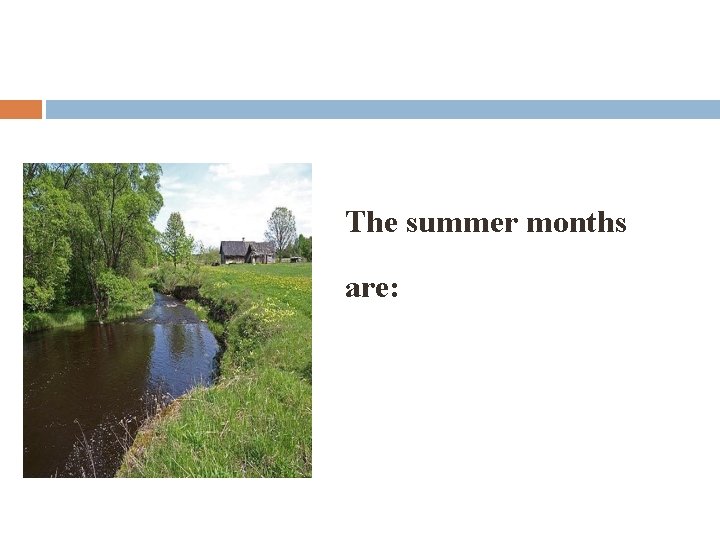 The summer months

are: